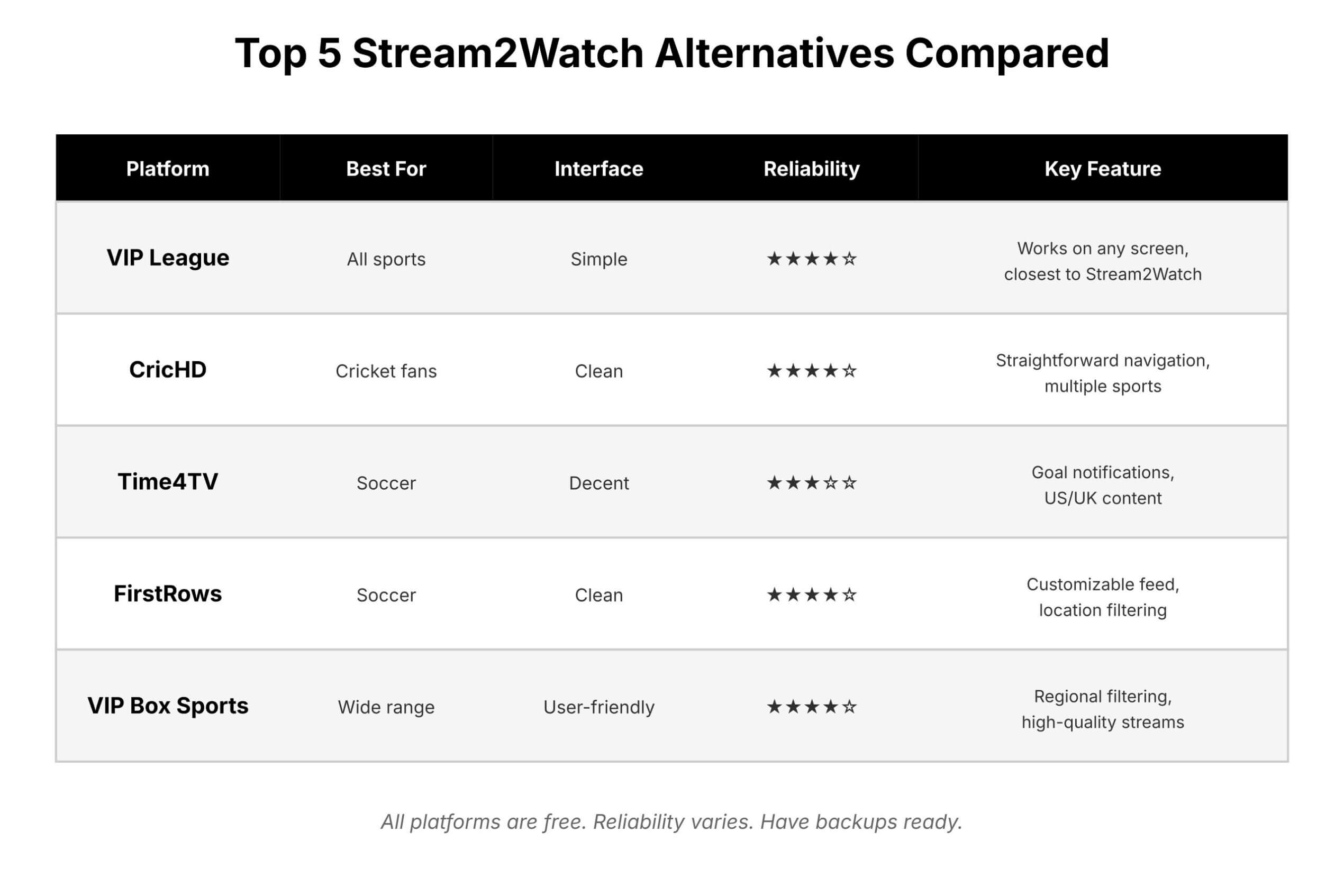 Top 5 Stream2Watch Alternatives Compared

| Platform | Best For | Interface | Reliability | Key Feature |
|---|---|---|---|---|
| VIP League | All sports | Simple | ★★★★☆ | Works on any screen, closest to Stream2Watch |
| CricHD | Cricket fans | Clean | ★★★★☆ | Straightforward navigation, multiple sports |
| Time4TV | Soccer | Decent | ★★★☆☆ | Goal notifications, US/UK content |
| FirstRows | Soccer | Clean | ★★★★☆ | Customizable feed, location filtering |
| VIP Box Sports | Wide range | User-friendly | ★★★★☆ | Regional filtering, high-quality streams |

All platforms are free. Reliability varies. Have backups ready.